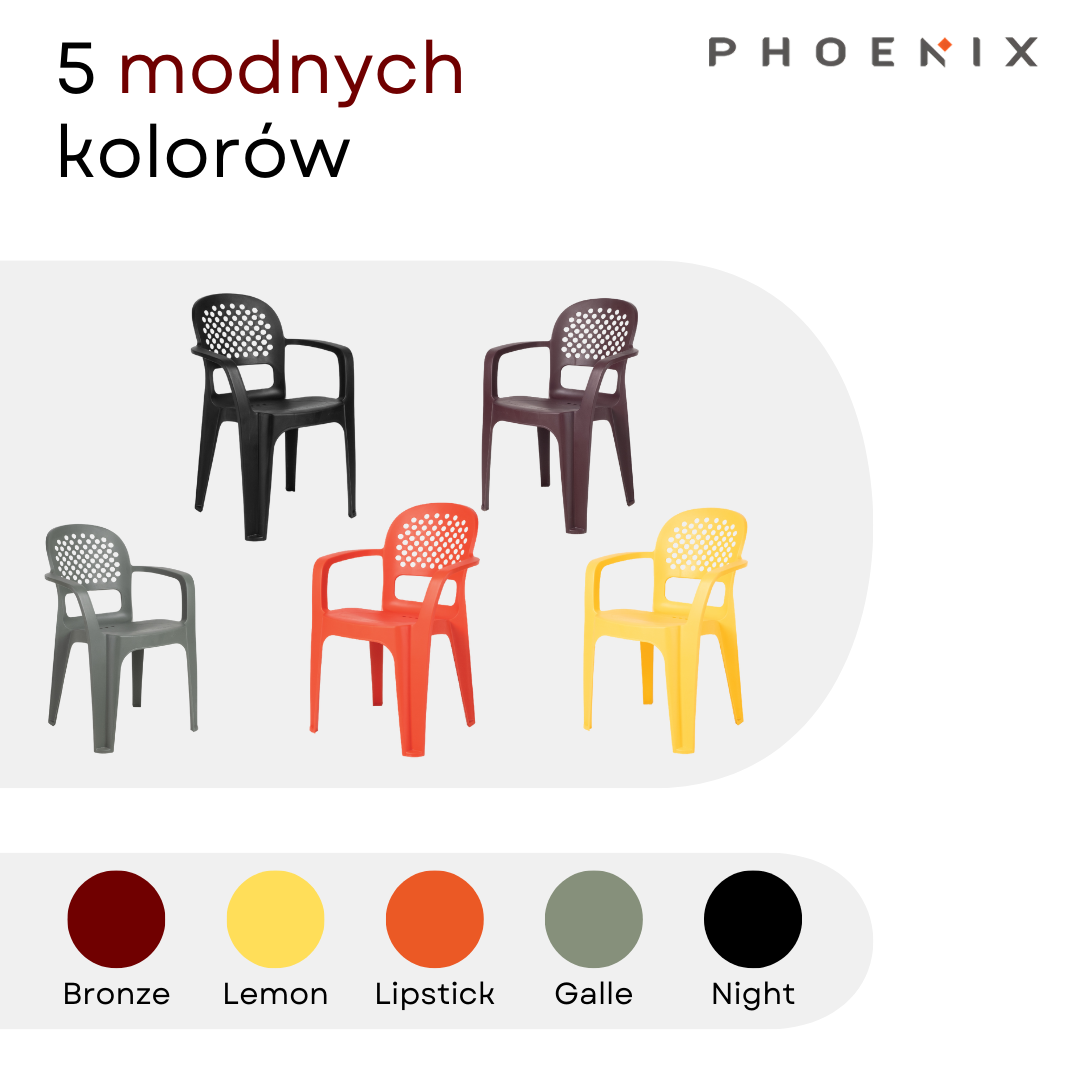 5 modnych kolorów

PHOENIX

Bronze Lemon Lipstick Galle Night